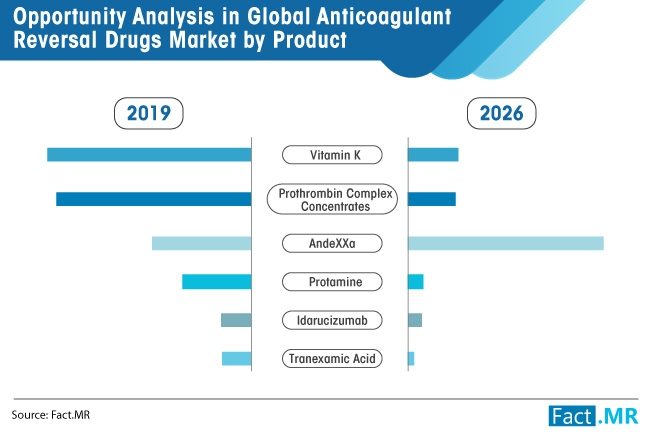 Opportunity Analysis in Global Anticoagulant Reversal Drugs Market by Product

2019

2026

Vitamin K

Prothrombin Complex Concentrates

AndeXXa

Protamine

Idarucizumab

Tranexamic Acid

Source: Fact.MR

Fact.MR